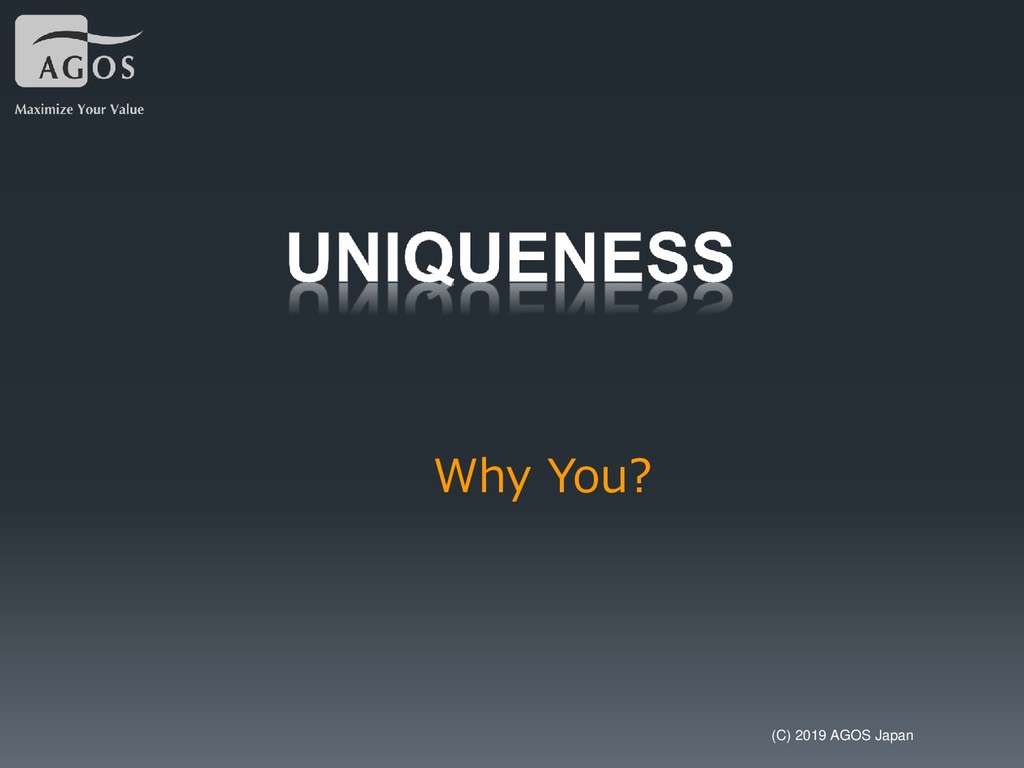 AGOS
Maximize Your Value

UNIQUENESS

Why You?

(C) 2019 AGOS Japan